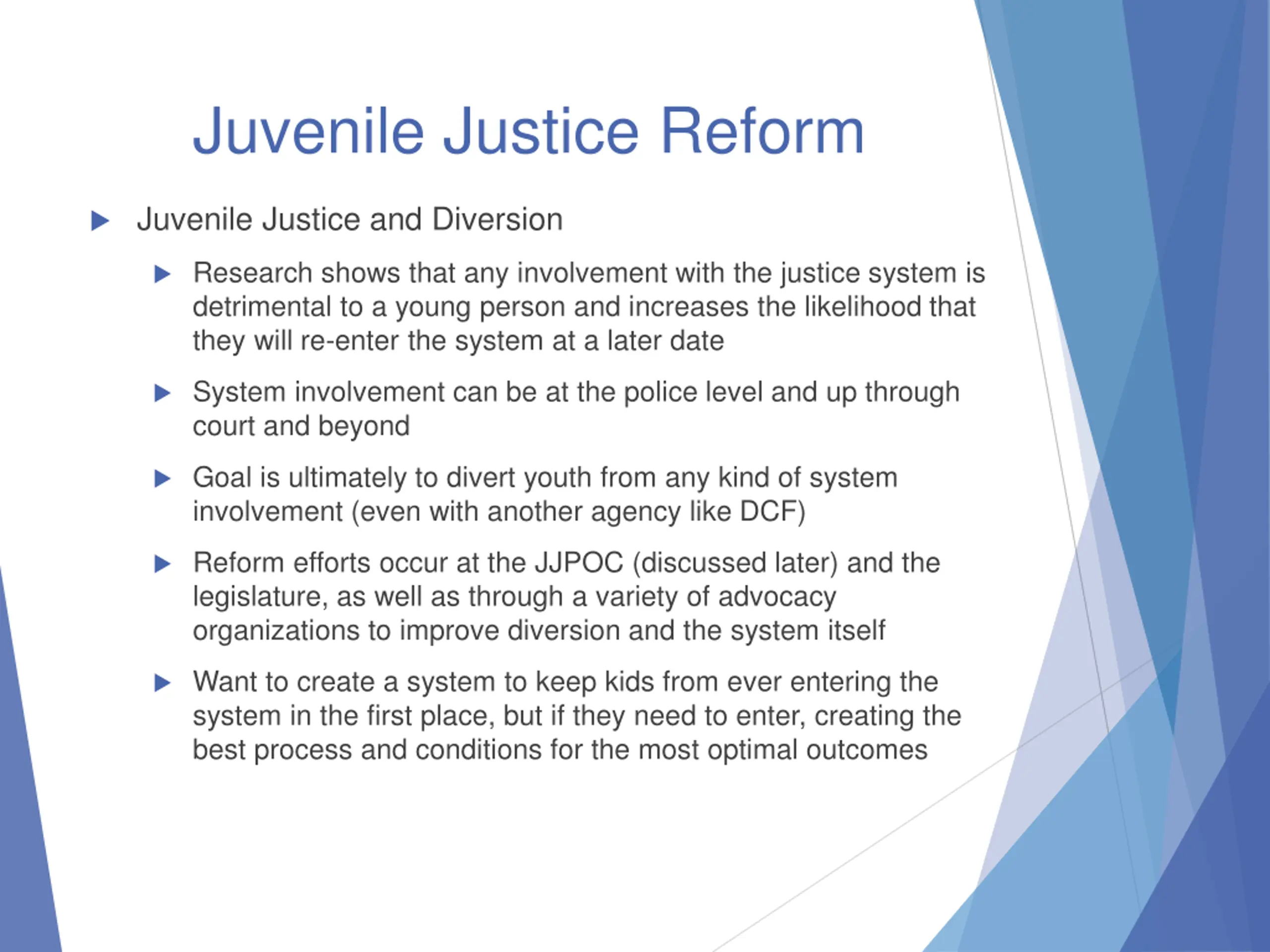 Juvenile Justice Reform

Juvenile Justice and Diversion

Research shows that any involvement with the justice system is detrimental to a young person and increases the likelihood that they will re-enter the system at a later date

System involvement can be at the police level and up through court and beyond

Goal is ultimately to divert youth from any kind of system involvement (even with another agency like DCF)

Reform efforts occur at the JJPOC (discussed later) and the legislature, as well as through a variety of advocacy organizations to improve diversion and the system itself

Want to create a system to keep kids from ever entering the system in the first place, but if they need to enter, creating the best process and conditions for the most optimal outcomes